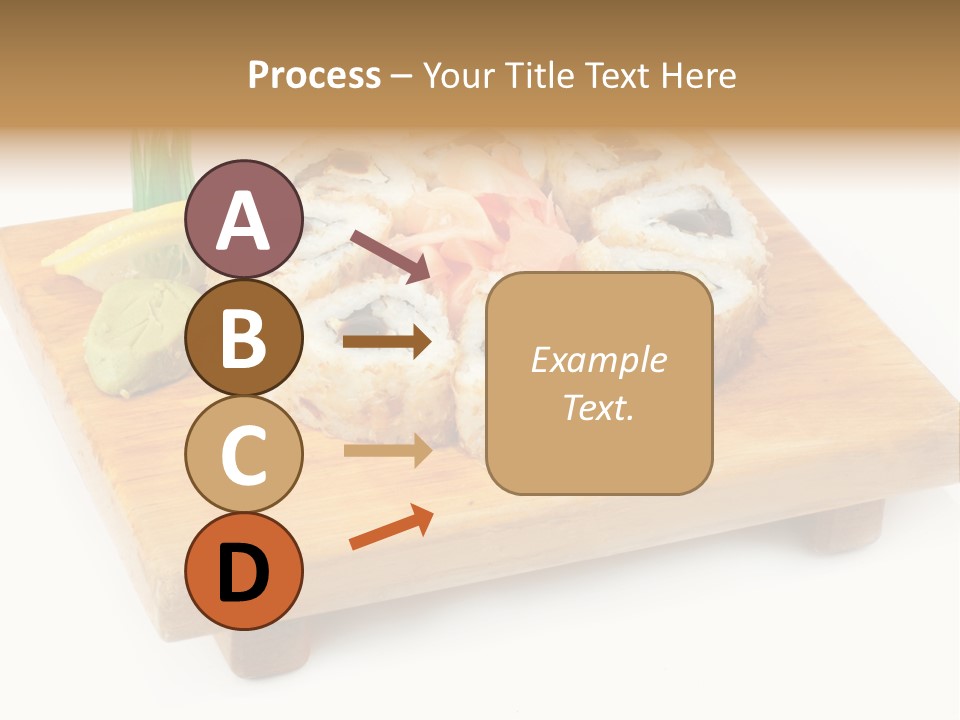 Process – Your Title Text Here

A

B

C

D

Example Text.